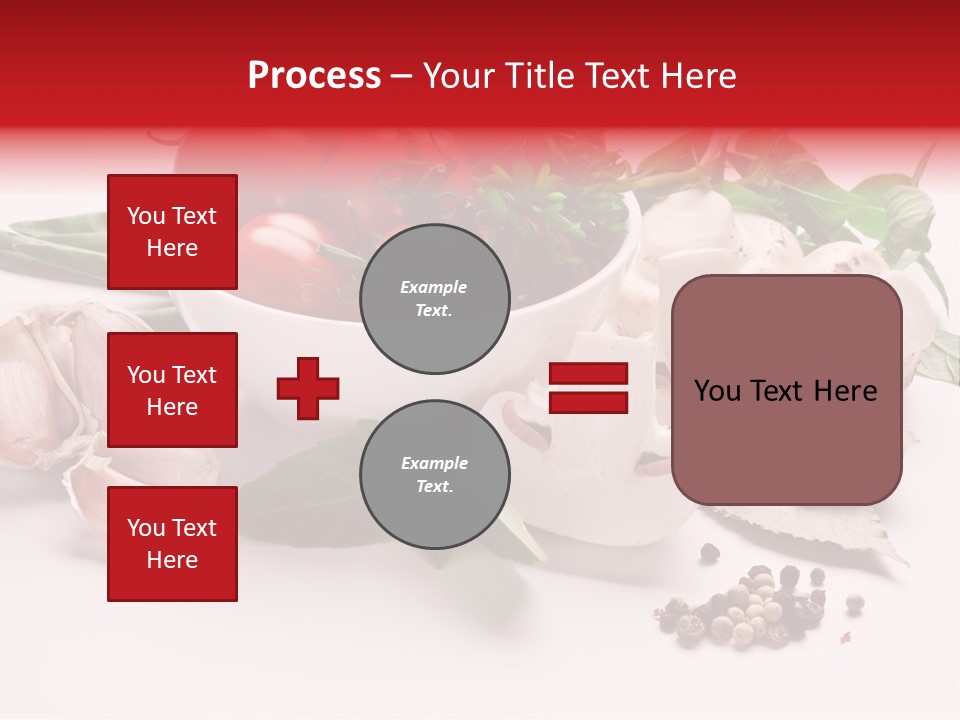 Process – Your Title Text Here

You Text Here

You Text Here

You Text Here

Example Text.

Example Text.

You Text Here